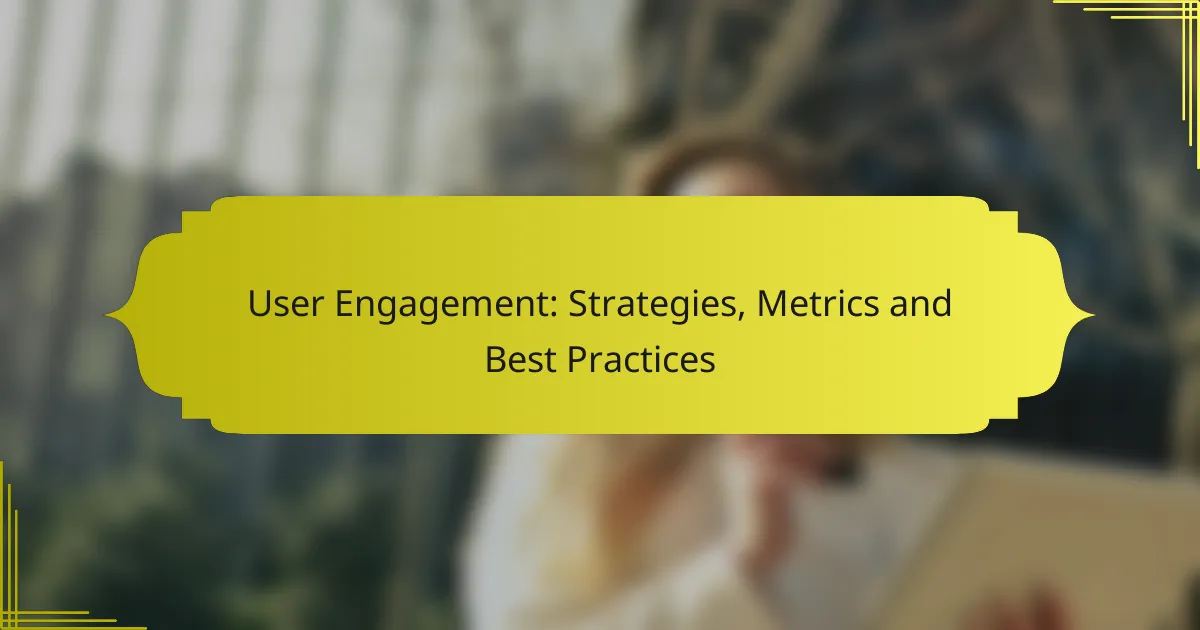 User Engagement: Strategies, Metrics and Best Practices